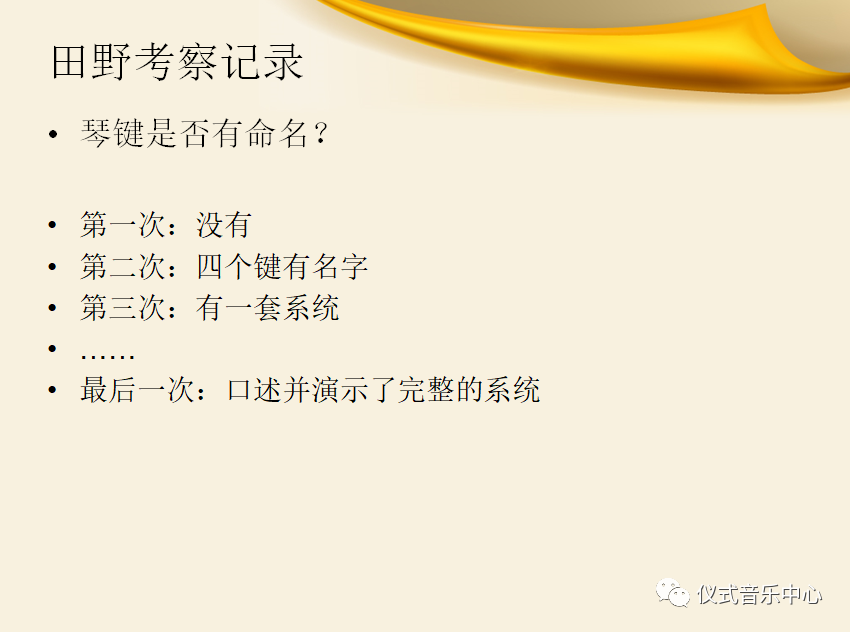 田野考察记录

• 琴键是否有命名？

• 第一次：没有
• 第二次：四个键有名字
• 第三次：有一套系统
• ……
• 最后一次：口述并演示了完整的系统

仪式音乐中心